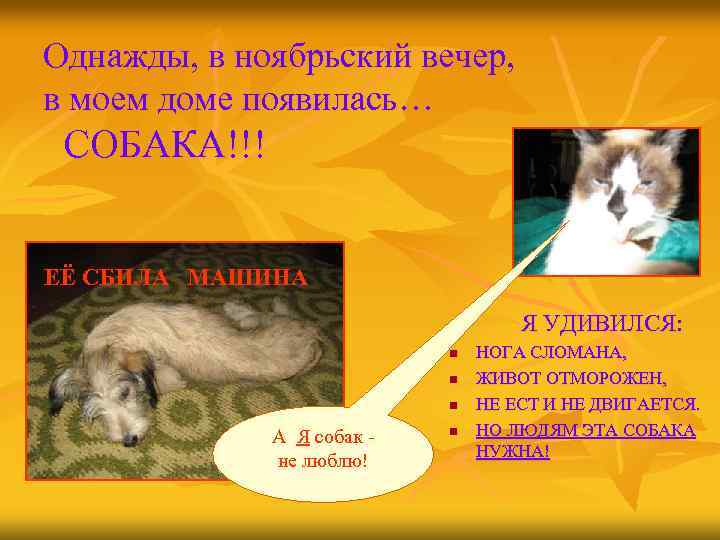 Однажды, в ноябрьский вечер, в моем доме появилась…
СОБАКА!!!

ЕЁ СБИЛА МАШИНА

А Я собак - не люблю!

Я УДИВИЛСЯ:
- НОГА СЛОМАНА,
- ЖИВОТ ОТМОРОЖЕН,
- НЕ ЕСТ И НЕ ДВИГАЕТСЯ.
- НО ЛЮДЯМ ЭТА СОБАКА НУЖНА!